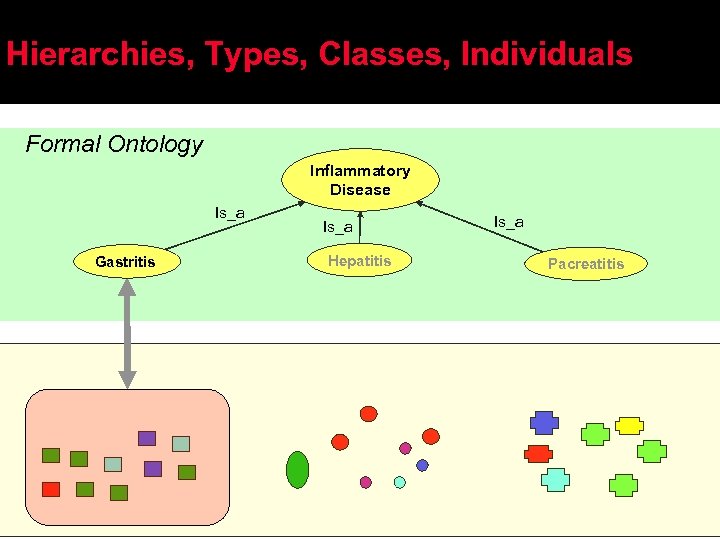 Hierarchies, Types, Classes, Individuals

Formal Ontology

Inflammatory Disease

Is_a

Is_a

Is_a

Gastritis

Hepatitis

Pacreatitis